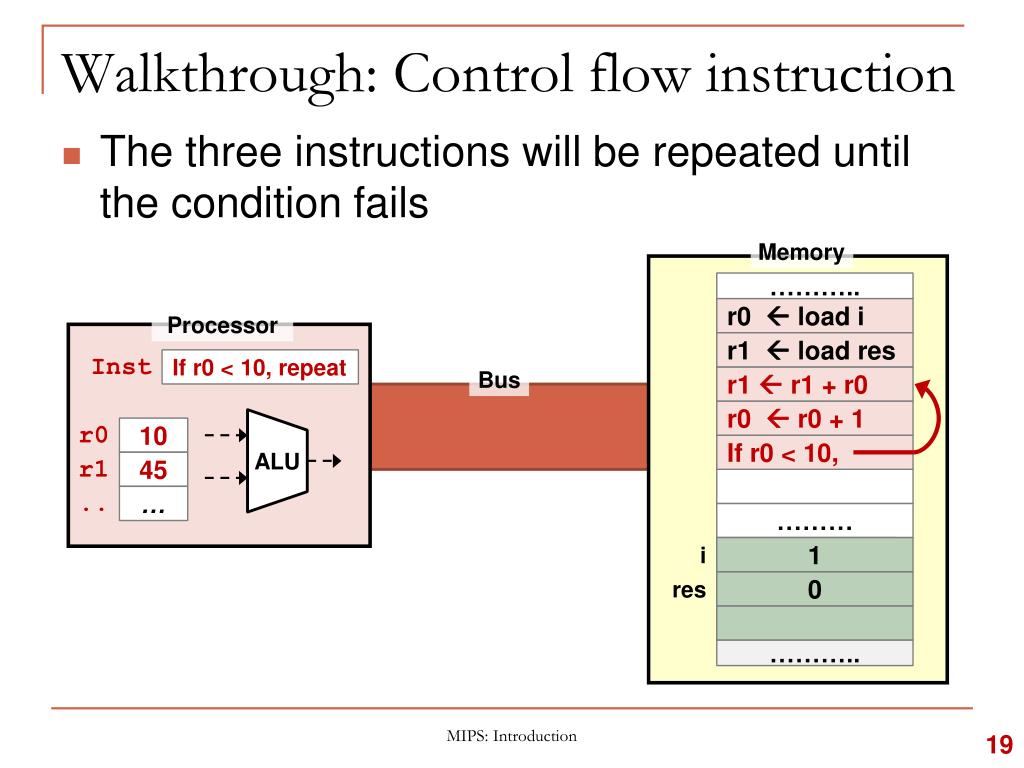 Walkthrough: Control flow instruction

The three instructions will be repeated until the condition fails

Processor

Inst If r0 < 10, repeat

r0 10
r1 45
.. …

ALU

Bus

Memory

………..
r0 ← load i
r1 ← load res
r1 ← r1 + r0
r0 ← r0 + 1
If r0 < 10,

………
i 1
res 0

………..

MIPS: Introduction

19